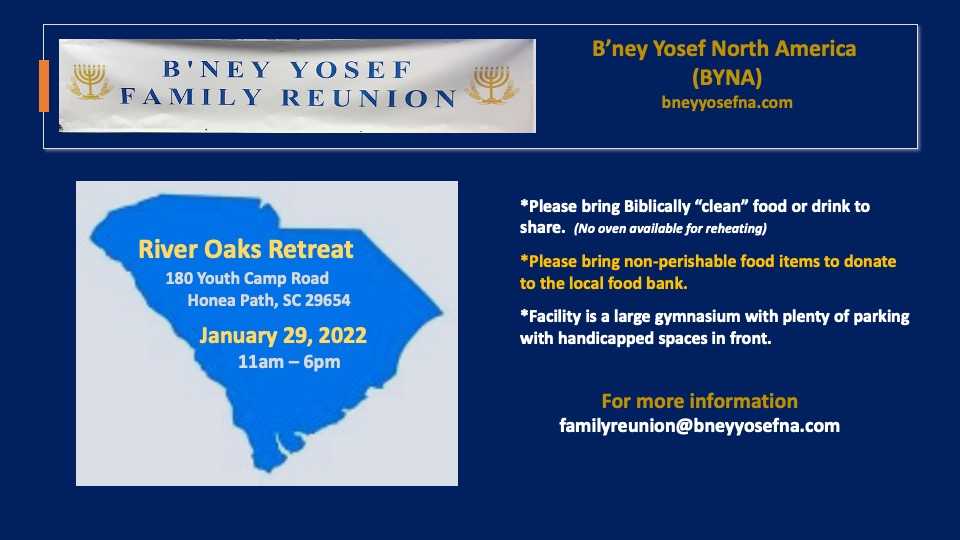 B'NEY YOSEF FAMILY REUNION

B'ney Yosef North America (BYNA)
bneyyosefna.com

River Oaks Retreat
180 Youth Camp Road
Honea Path, SC 29654
January 29, 2022
11am – 6pm

*Please bring Biblically "clean" food or drink to share. (No oven available for reheating)

*Please bring non-perishable food items to donate to the local food bank.

*Facility is a large gymnasium with plenty of parking with handicapped spaces in front.

For more information
familyreunion@bneyyosefna.com